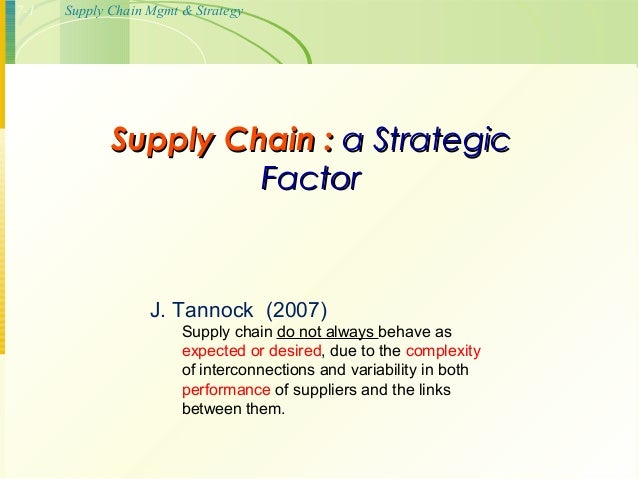 7-1 Supply Chain Mgmt & Strategy

Supply Chain : a Strategic Factor

J. Tannock (2007)

Supply chain do not always behave as expected or desired, due to the complexity of interconnections and variability in both performance of suppliers and the links between them.